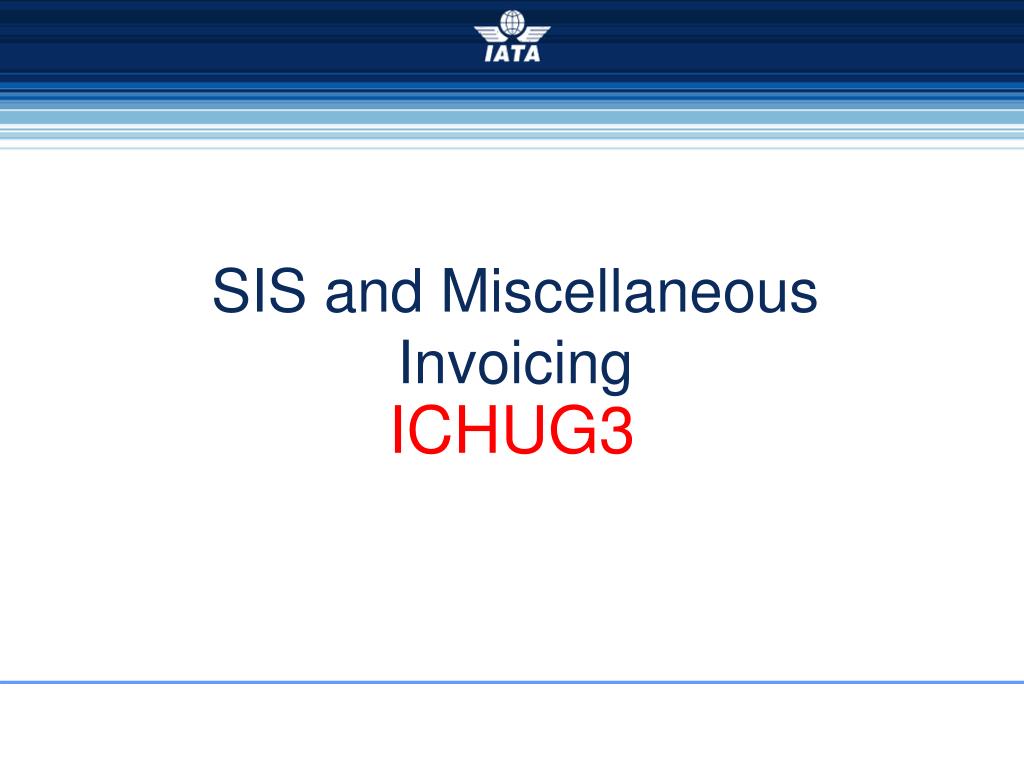 IATA

SIS and Miscellaneous Invoicing
ICHUG3